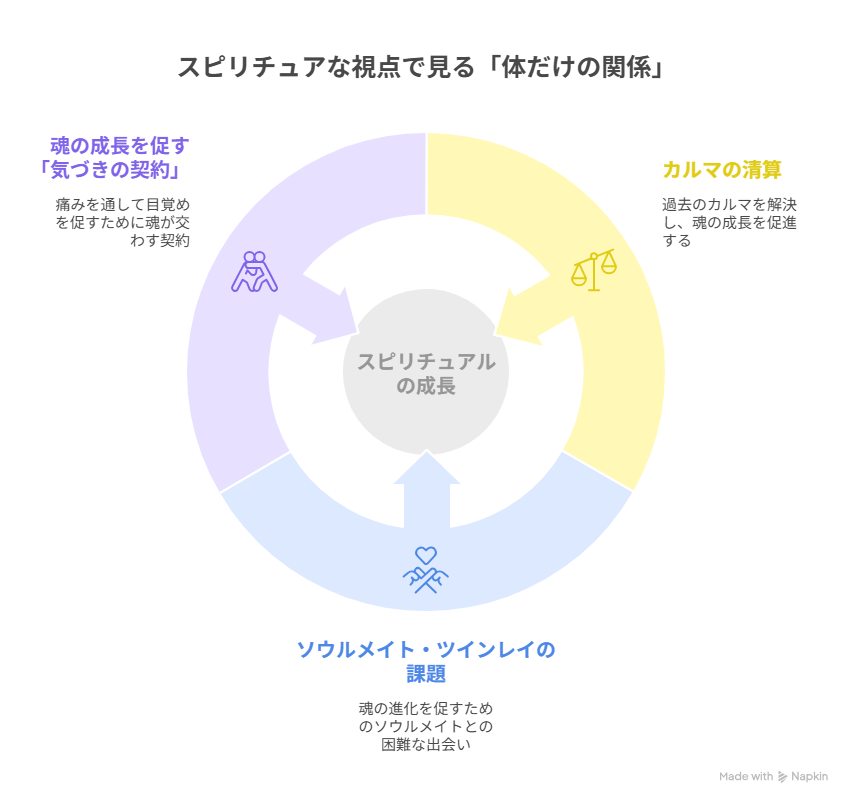 スピリチュアな視点で見る「体だけの関係」

魂の成長を促す「気づきの契約」

痛みを通して目覚めを促すために魂が交わす契約

カルマの清算

過去のカルマを解決し、魂の成長を促進する

スピリチュアルの成長

ソウルメイト・ツインレイの課題

魂の進化を促すためのソウルメイトとの困難な出会い

Made with Napkin